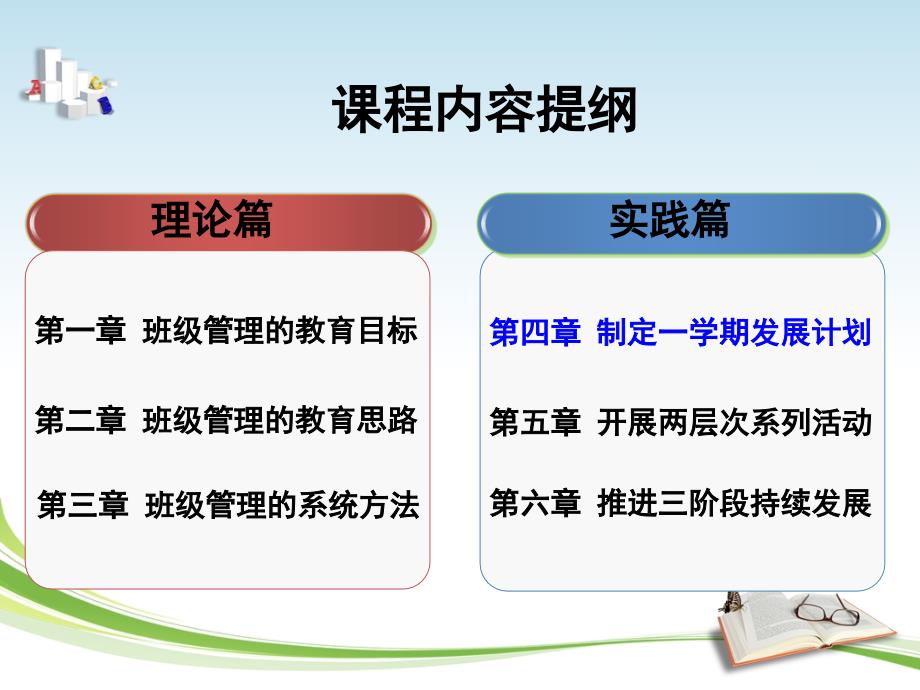 课程内容提纲

理论篇

第一章 班级管理的教育目标

第二章 班级管理的教育思路

第三章 班级管理的系统方法

实践篇

第四章 制定一学期发展计划

第五章 开展两层次系列活动

第六章 推进三阶段持续发展